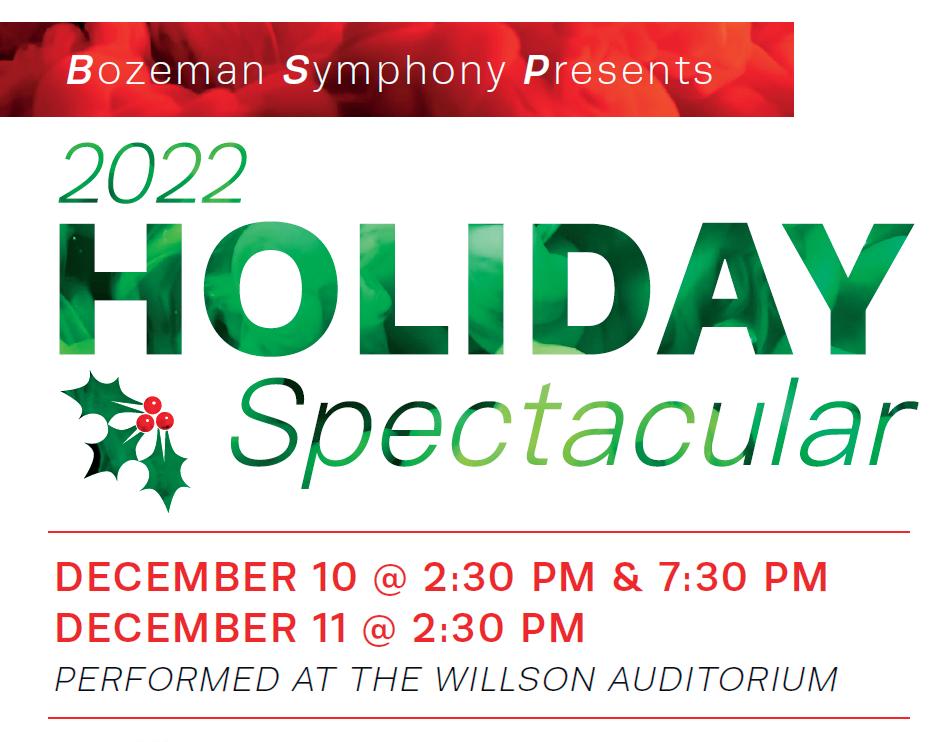 Bozeman Symphony Presents

2022

HOLIDAY

Spectacular

DECEMBER 10 @ 2:30 PM & 7:30 PM
DECEMBER 11 @ 2:30 PM
PERFORMED AT THE WILLSON AUDITORIUM